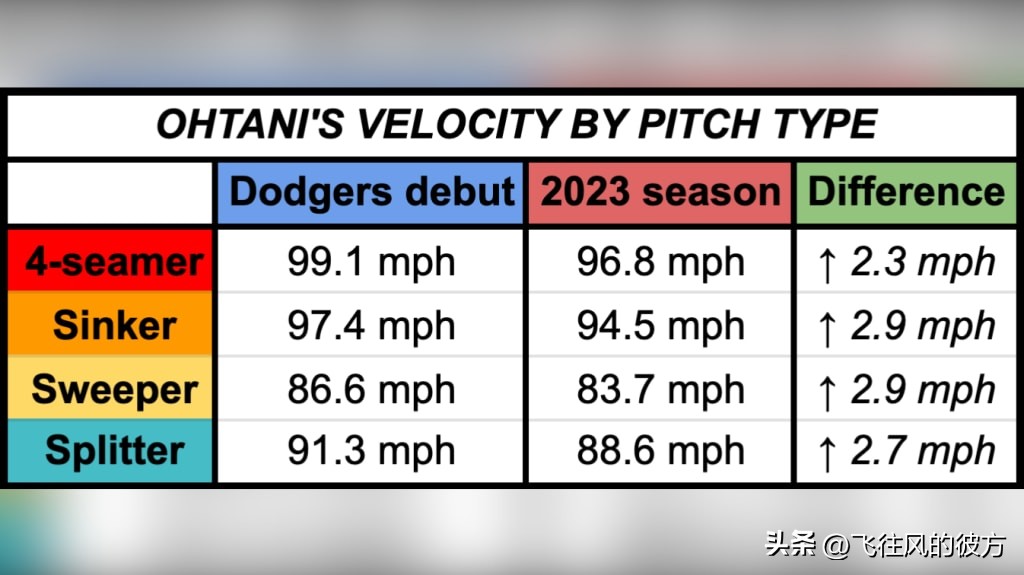 OHTANI'S VELOCITY BY PITCH TYPE

| | Dodgers debut | 2023 season | Difference |
|---|---|---|---|
| 4-seamer | 99.1 mph | 96.8 mph | ↑ 2.3 mph |
| Sinker | 97.4 mph | 94.5 mph | ↑ 2.9 mph |
| Sweeper | 86.6 mph | 83.7 mph | ↑ 2.9 mph |
| Splitter | 91.3 mph | 88.6 mph | ↑ 2.7 mph |

头条 @飞往风的彼方